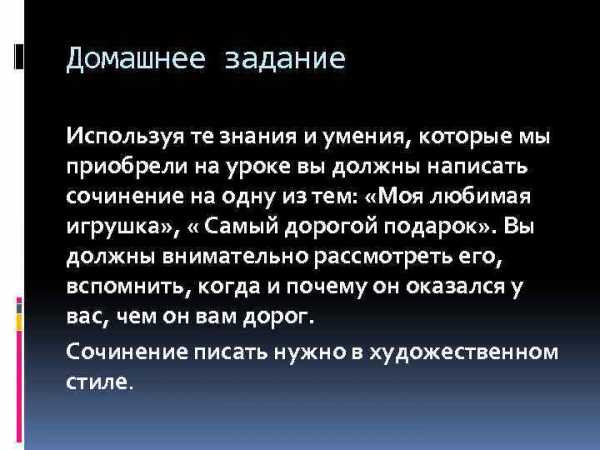 Домашнее задание

Используя те знания и умения, которые мы приобрели на уроке вы должны написать сочинение на одну из тем: «Моя любимая игрушка», « Самый дорогой подарок». Вы должны внимательно рассмотреть его, вспомнить, когда и почему он оказался у вас, чем он вам дорог.

Сочинение писать нужно в художественном стиле.